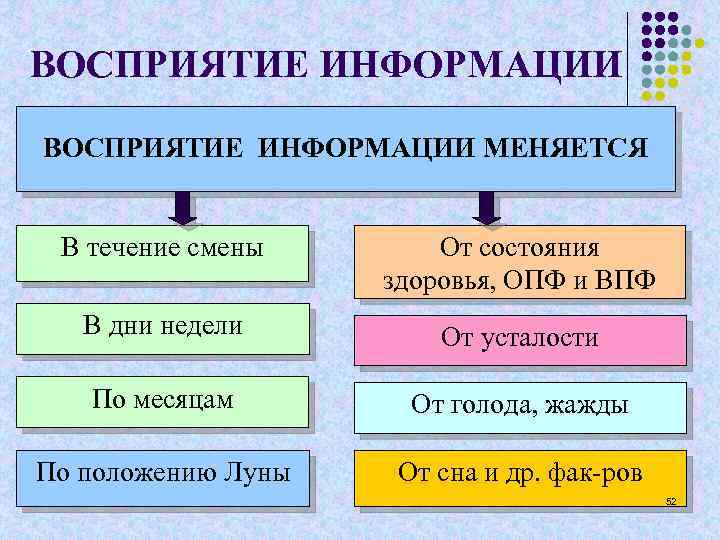 ВОСПРИЯТИЕ ИНФОРМАЦИИ

ВОСПРИЯТИЕ ИНФОРМАЦИИ МЕНЯЕТСЯ

В течение смены

В дни недели

По месяцам

По положению Луны

От состояния здоровья, ОПФ и ВПФ

От усталости

От голода, жажды

От сна и др. фак-ров

52